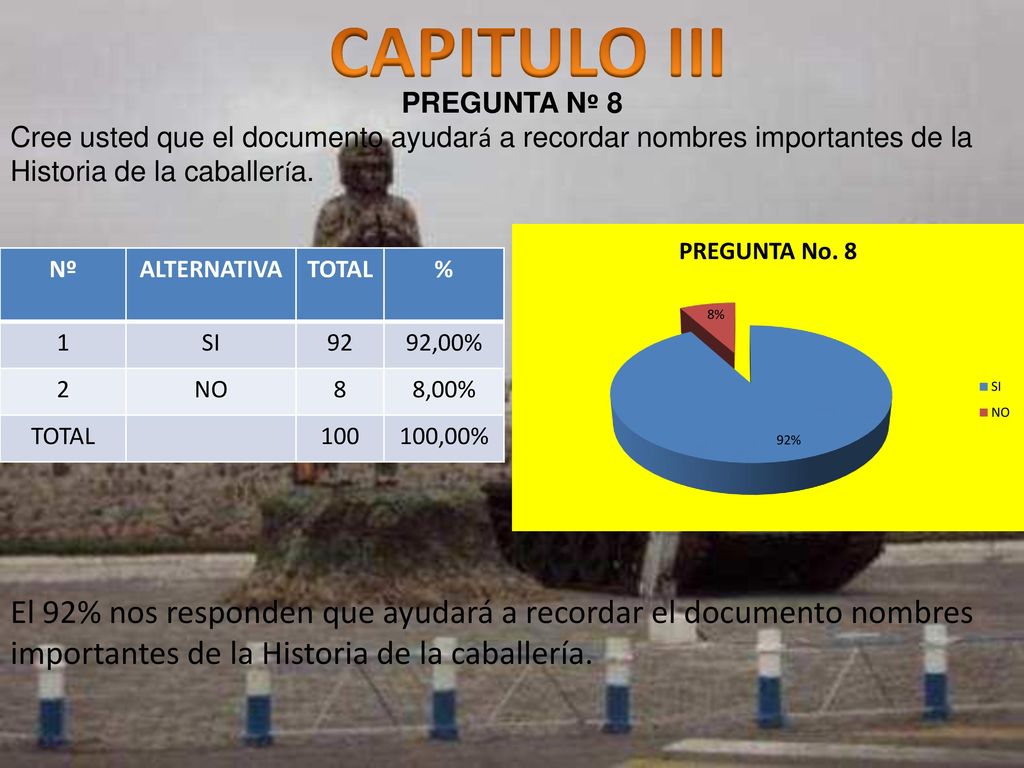 CAPITULO III

PREGUNTA Nº 8

Cree usted que el documento ayudará a recordar nombres importantes de la Historia de la caballería.

| Nº | ALTERNATIVA | TOTAL | % |
|---|---|---|---|
| 1 | SI | 92 | 92,00% |
| 2 | NO | 8 | 8,00% |
| TOTAL | | 100 | 100,00% |

PREGUNTA No. 8

8%

92%

SI

NO

El 92% nos responden que ayudará a recordar el documento nombres importantes de la Historia de la caballería.